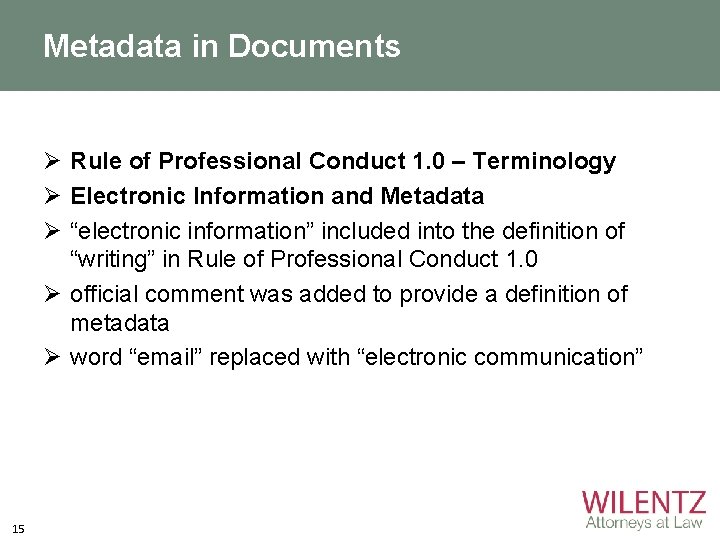 Metadata in Documents

➢ Rule of Professional Conduct 1.0 – Terminology
➢ Electronic Information and Metadata
➢ “electronic information” included into the definition of “writing” in Rule of Professional Conduct 1.0
➢ official comment was added to provide a definition of metadata
➢ word “email” replaced with “electronic communication”

15

WILENTZ
Attorneys at Law